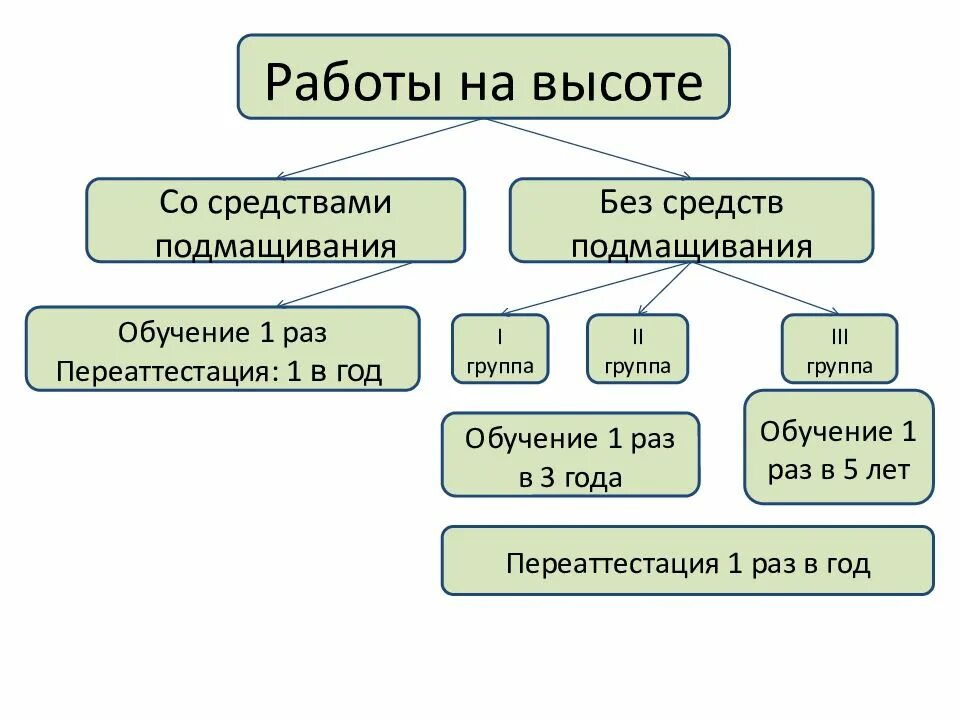 Работы на высоте

Со средствами подмащивания

Без средств подмащивания

Обучение 1 раз
Переаттестация: 1 в год

I
группа

II
группа

III
группа

Обучение 1 раз в 3 года

Обучение 1 раз в 5 лет

Переаттестация 1 раз в год